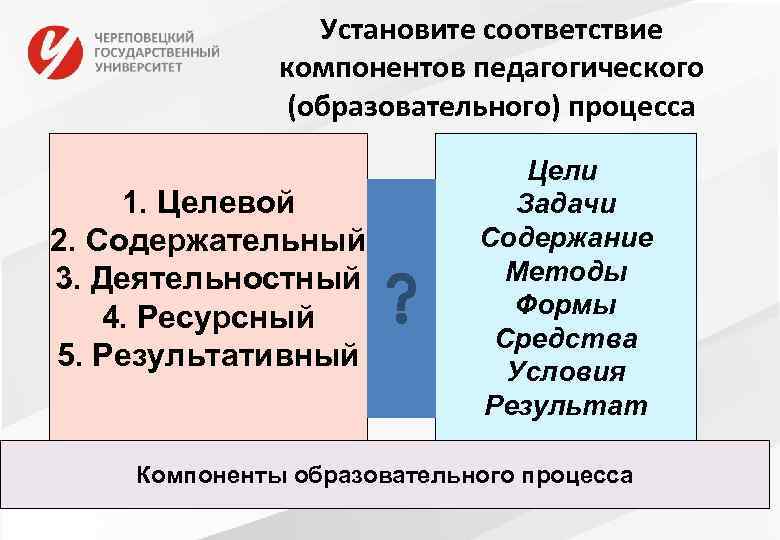 ЧЕРЕПОВЕЦКИЙ ГОСУДАРСТВЕННЫЙ УНИВЕРСИТЕТ

Установите соответствие компонентов педагогического (образовательного) процесса

1. Целевой
2. Содержательный
3. Деятельностный
4. Ресурсный
5. Результативный

?

Цели
Задачи
Содержание
Методы
Формы
Средства
Условия
Результат

Компоненты образовательного процесса